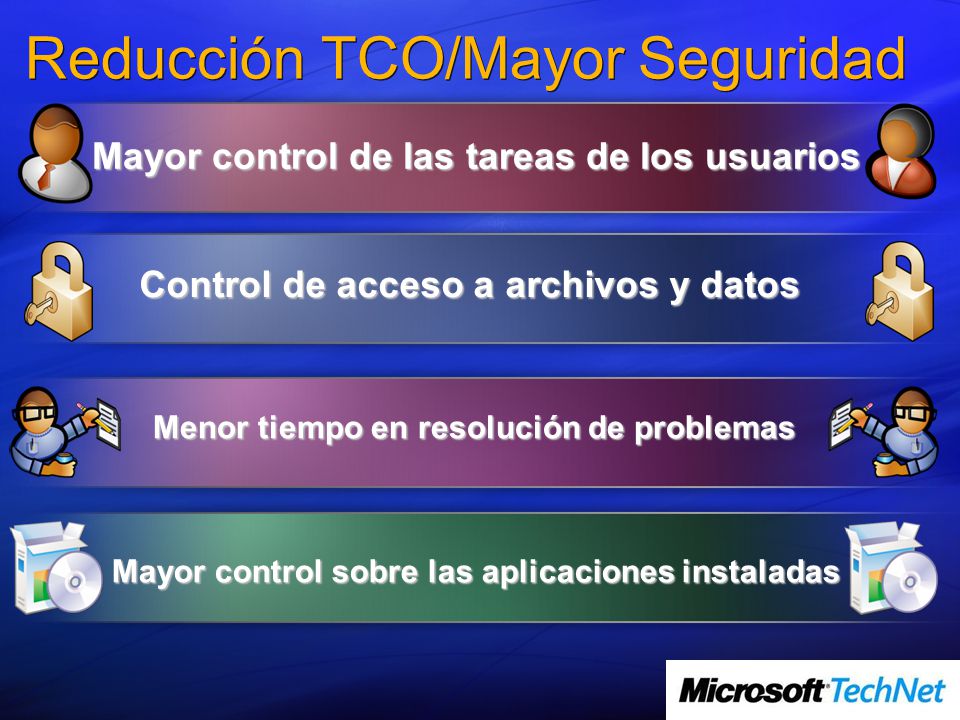 Reducción TCO/Mayor Seguridad

Mayor control de las tareas de los usuarios

Control de acceso a archivos y datos

Menor tiempo en resolución de problemas

Mayor control sobre las aplicaciones instaladas

Microsoft TechNet